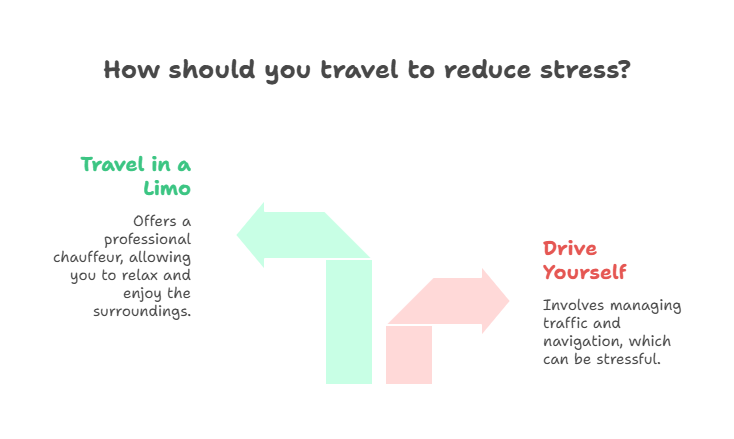 How should you travel to reduce stress?

Travel in a Limo

Offers a professional chauffeur, allowing you to relax and enjoy the surroundings.

Drive Yourself

Involves managing traffic and navigation, which can be stressful.